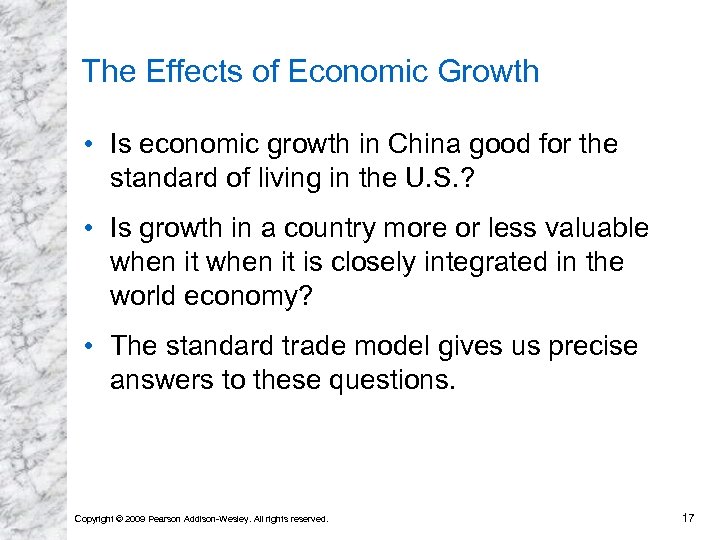 The Effects of Economic Growth

• Is economic growth in China good for the standard of living in the U.S.?

• Is growth in a country more or less valuable when it when it is closely integrated in the world economy?

• The standard trade model gives us precise answers to these questions.

Copyright © 2009 Pearson Addison-Wesley. All rights reserved.

17